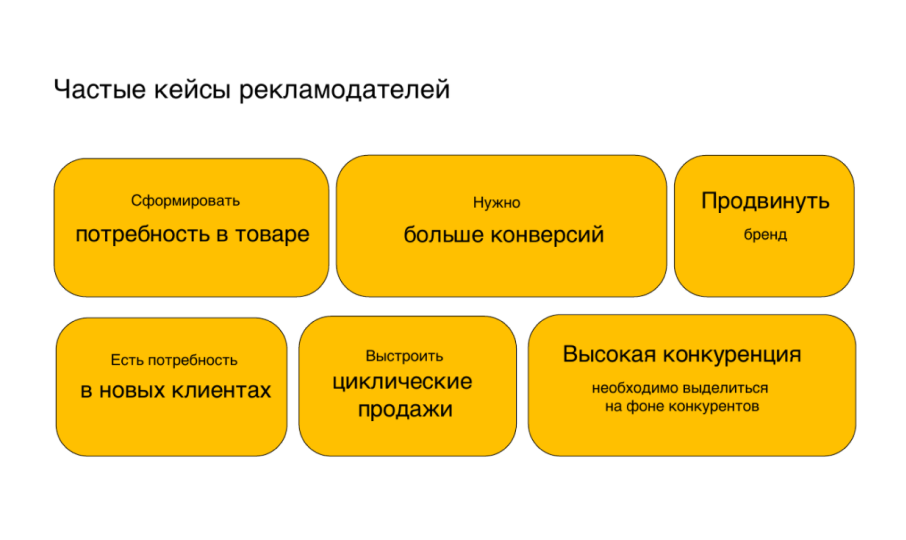 Частые кейсы рекламодателей

Сформировать
потребность в товаре

Нужно
больше конверсий

Продвинуть
бренд

Есть потребность
в новых клиентах

Выстроить
циклические продажи

Высокая конкуренция
необходимо выделиться на фоне конкурентов